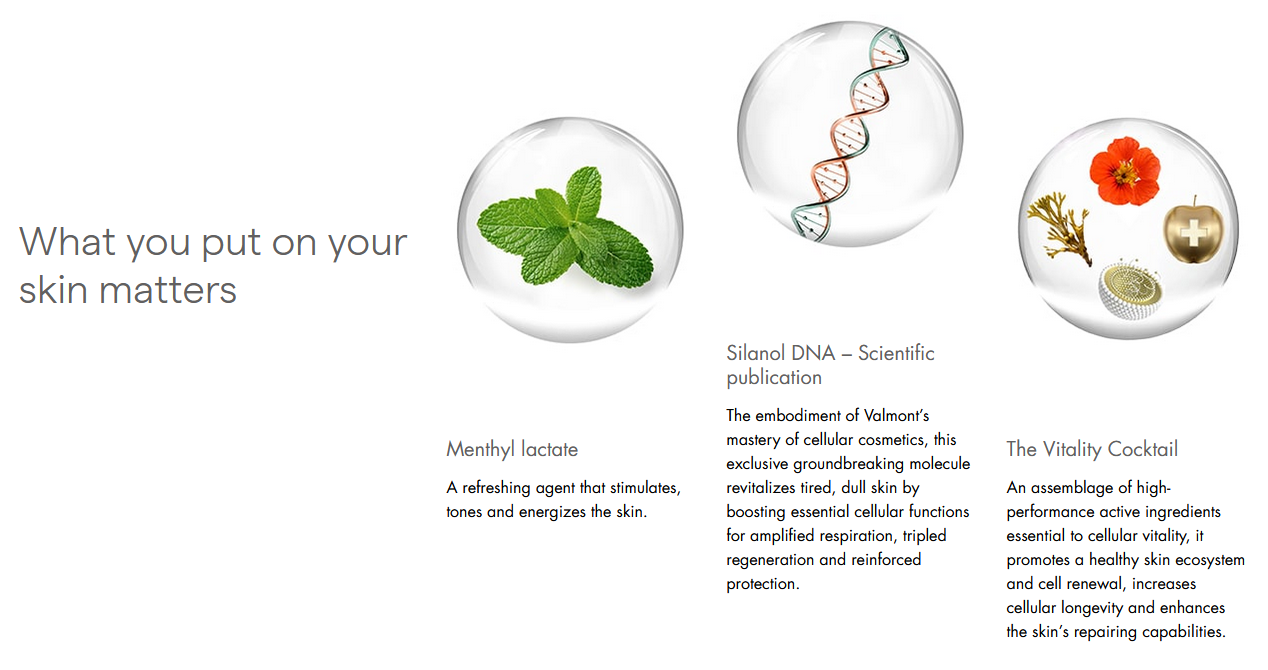 What you put on your skin matters

Menthyl lactate

A refreshing agent that stimulates, tones and energizes the skin.

Silanol DNA – Scientific publication

The embodiment of Valmont's mastery of cellular cosmetics, this exclusive groundbreaking molecule revitalizes tired, dull skin by boosting essential cellular functions for amplified respiration, tripled regeneration and reinforced protection.

The Vitality Cocktail

An assemblage of high-performance active ingredients essential to cellular vitality, it promotes a healthy skin ecosystem and cell renewal, increases cellular longevity and enhances the skin's repairing capabilities.